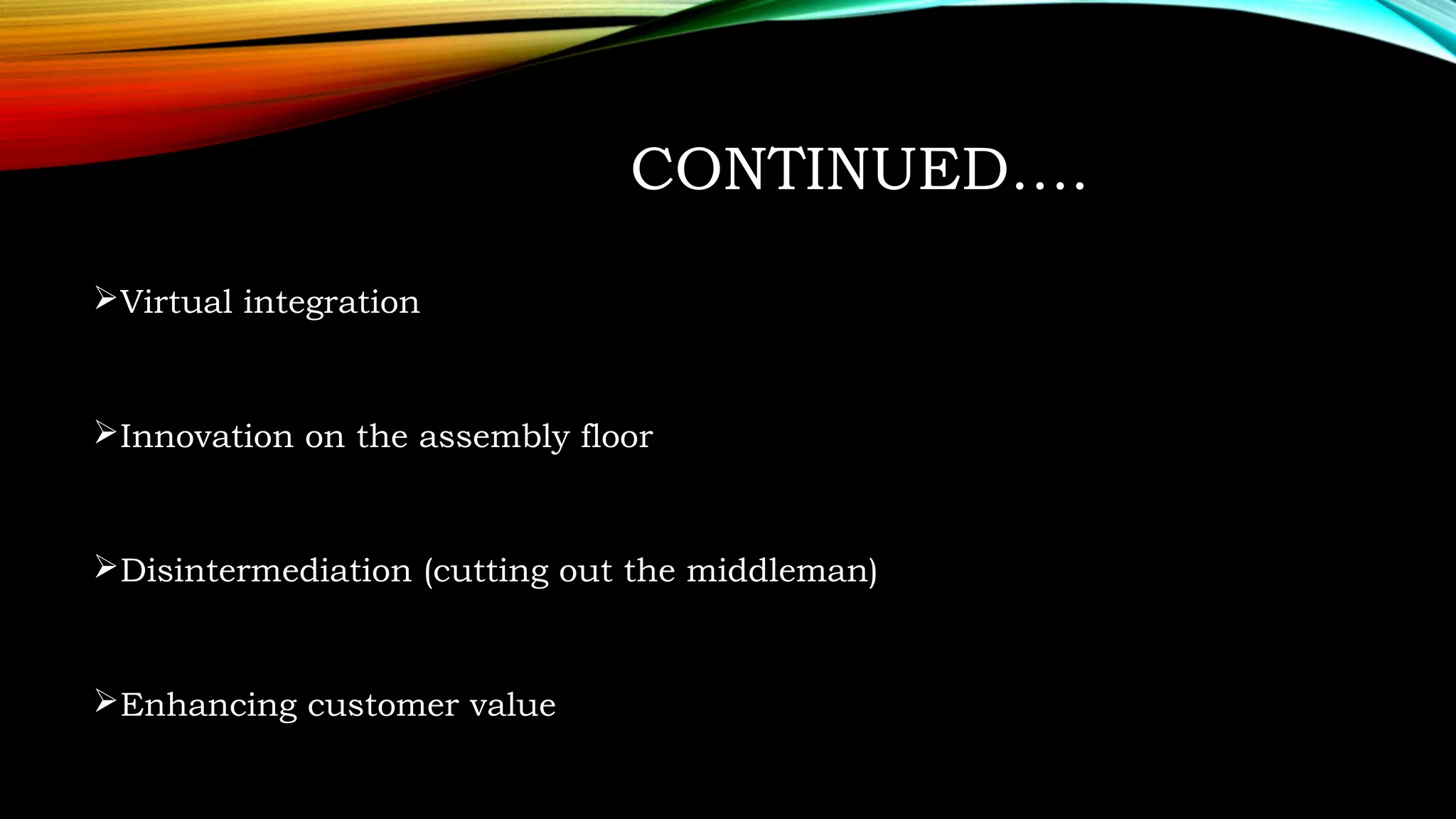 CONTINUED….

➢Virtual integration

➢Innovation on the assembly floor

➢Disintermediation (cutting out the middleman)

➢Enhancing customer value